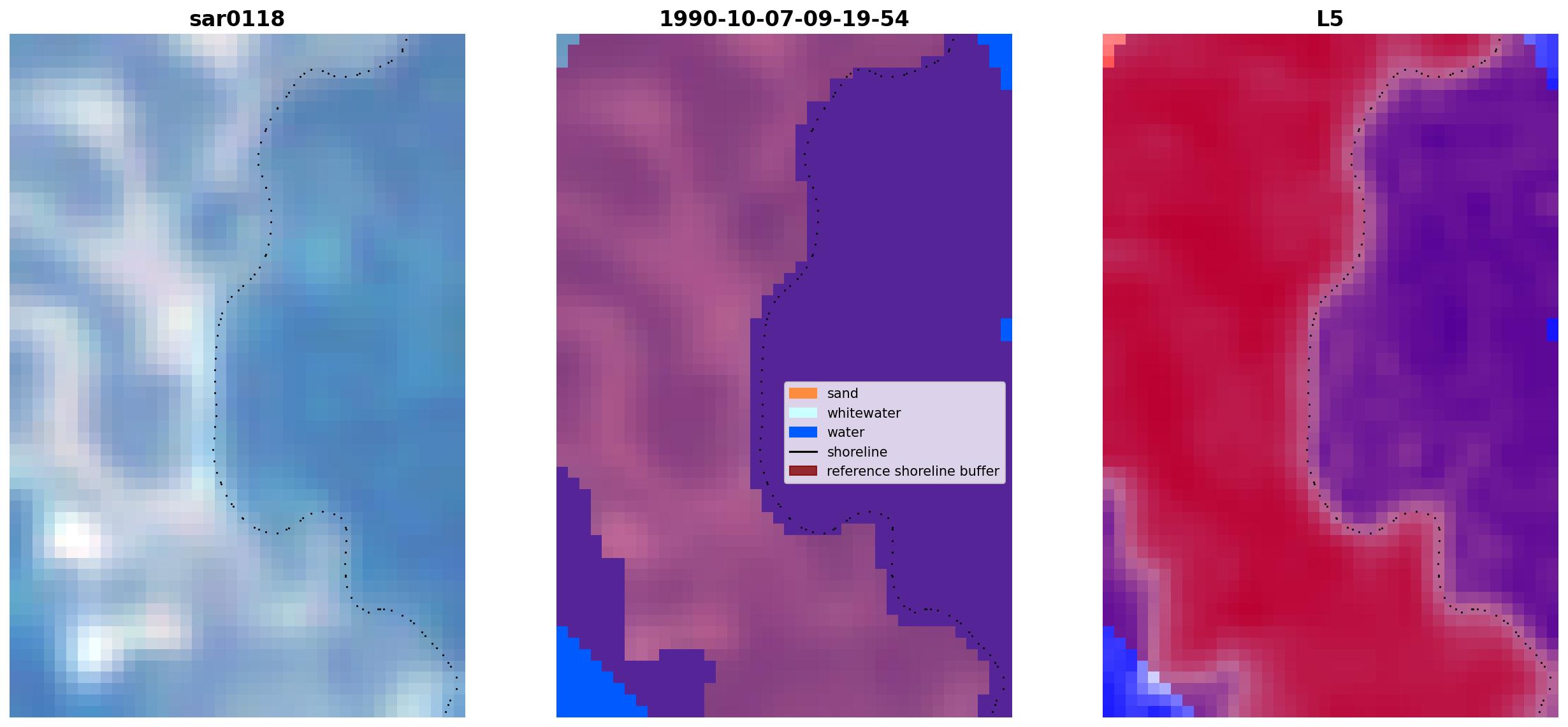 sar0118

1990-10-07-09-19-54

L5

sand
whitewater
water
shoreline
reference shoreline buffer